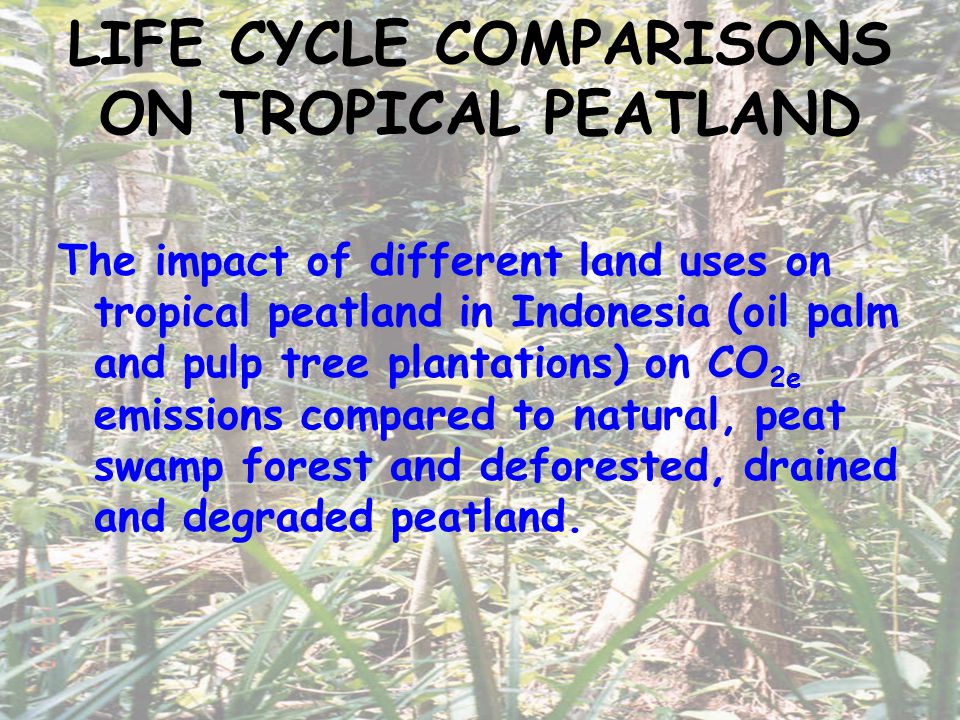 LIFE CYCLE COMPARISONS ON TROPICAL PEATLAND

The impact of different land uses on tropical peatland in Indonesia (oil palm and pulp tree plantations) on $CO_{2e}$ emissions compared to natural, peat swamp forest and deforested, drained and degraded peatland.